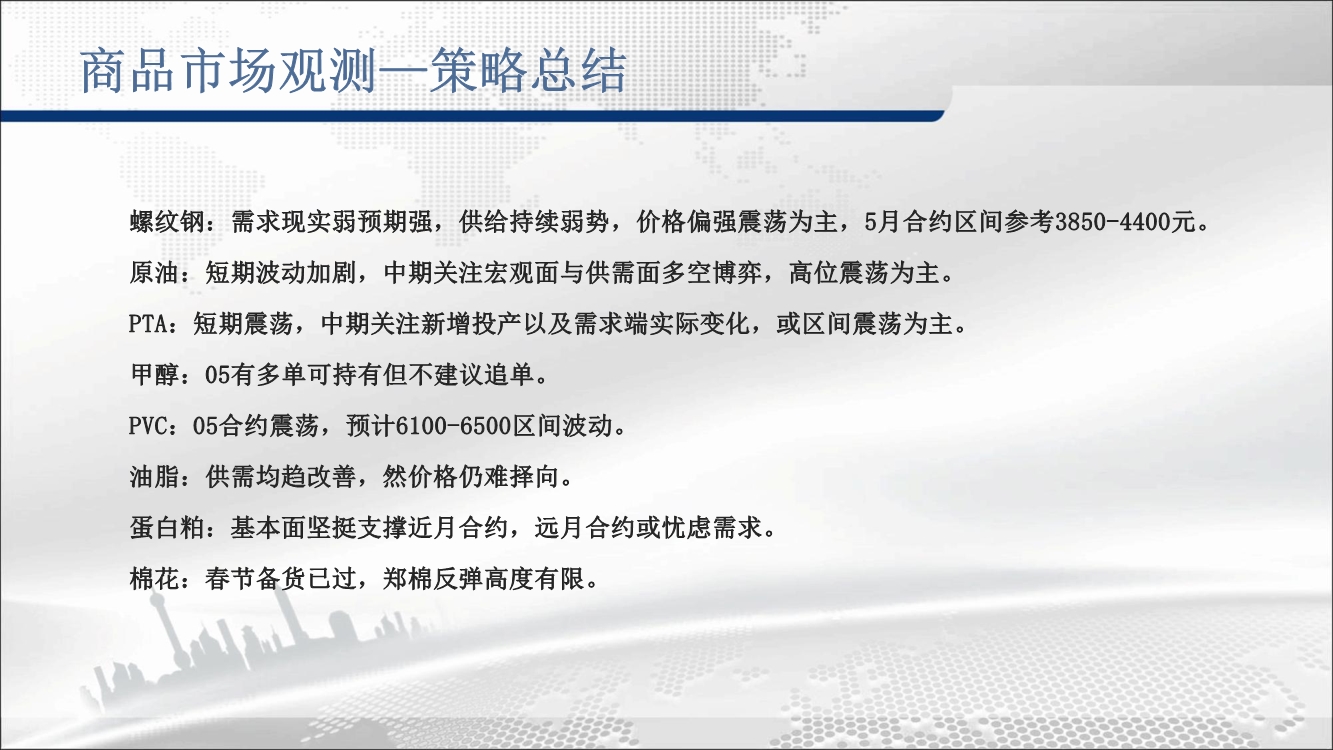 商品市场观测—策略总结

螺纹钢：需求现实弱预期强，供给持续弱势，价格偏强震荡为主，5月合约区间参考3850-4400元。

原油：短期波动加剧，中期关注宏观面与供需面多空博弈，高位震荡为主。

PTA：短期震荡，中期关注新增投产以及需求端实际变化，或区间震荡为主。

甲醇：05有多单可持有但不建议追单。

PVC：05合约震荡，预计6100-6500区间波动。

油脂：供需均趋改善，然价格仍难择向。

蛋白粕：基本面坚挺支撑近月合约，远月合约或忧虑需求。

棉花：春节备货已过，郑棉反弹高度有限。